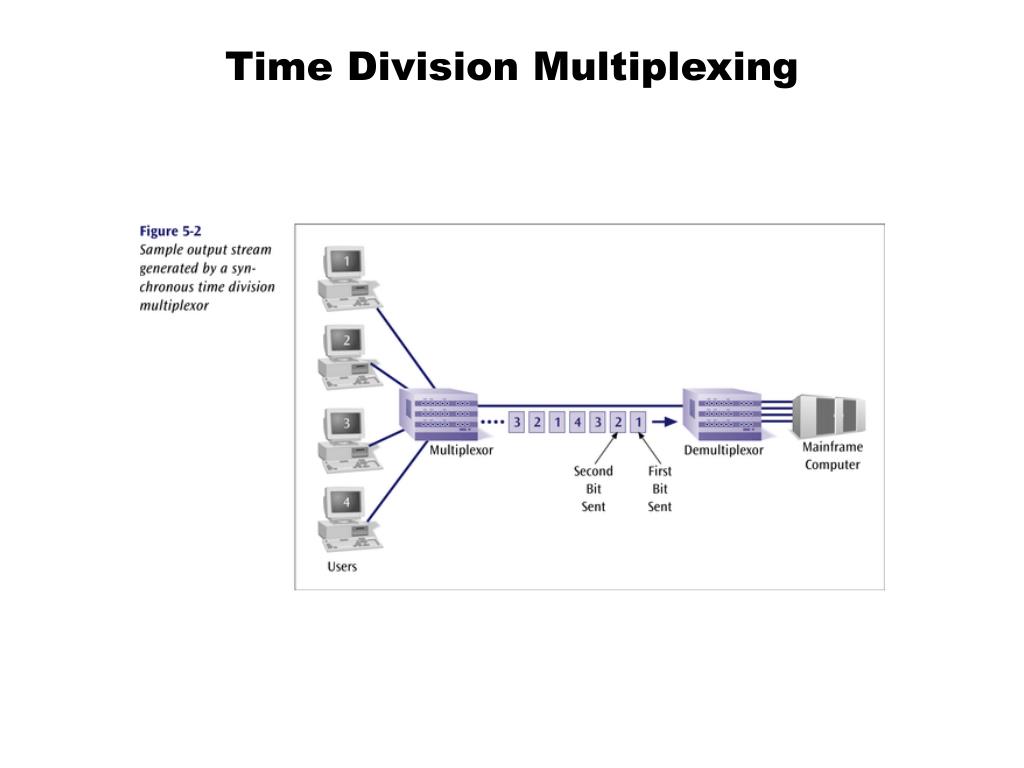 Time Division Multiplexing

Figure 5-2
Sample output stream generated by a synchronous time division multiplexor

1

2

3

4

Users

Multiplexor

3 2 1 4 3 2 1

Second Bit Sent

First Bit Sent

Demultiplexor

Mainframe Computer